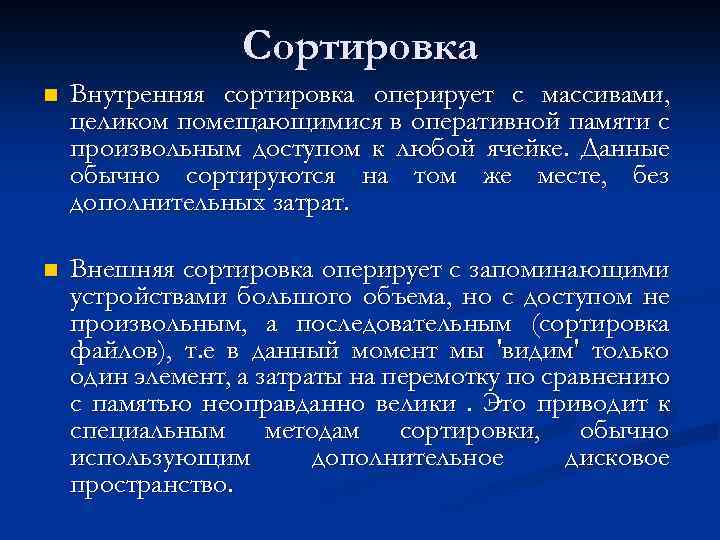 Сортировка

Внутренняя сортировка оперирует с массивами, целиком помещающимися в оперативной памяти с произвольным доступом к любой ячейке. Данные обычно сортируются на том же месте, без дополнительных затрат.

Внешняя сортировка оперирует с запоминающими устройствами большого объема, но с доступом не произвольным, а последовательным (сортировка файлов), т.е в данный момент мы 'видим' только один элемент, а затраты на перемотку по сравнению с памятью неоправданно велики . Это приводит к специальным методам сортировки, обычно использующим дополнительное дисковое пространство.